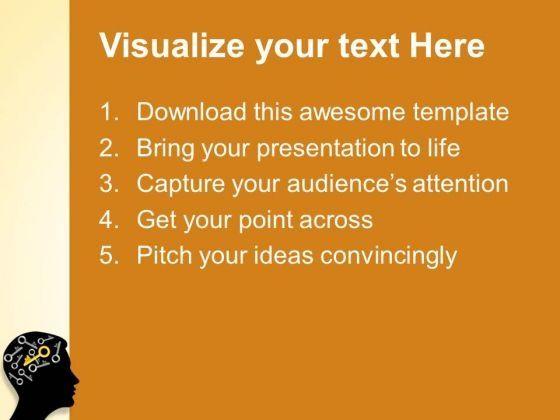 Visualize your text Here

1. Download this awesome template
2. Bring your presentation to life
3. Capture your audience's attention
4. Get your point across
5. Pitch your ideas convincingly